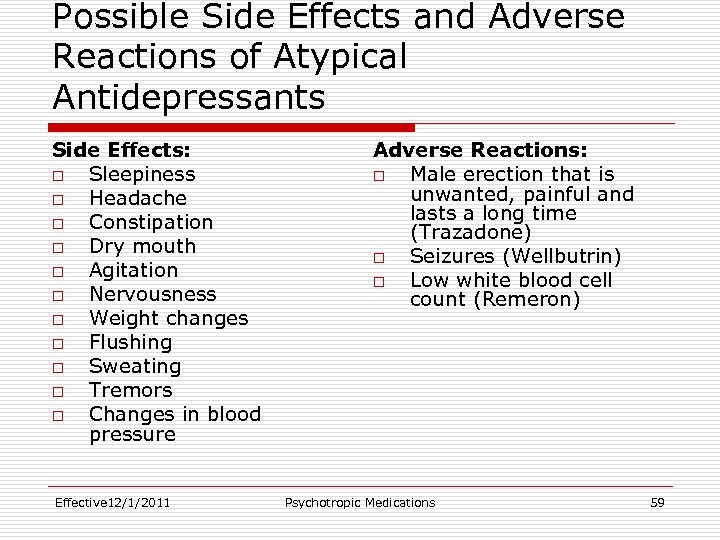 Possible Side Effects and Adverse Reactions of Atypical Antidepressants

Side Effects:
□ Sleepiness
□ Headache
□ Constipation
□ Dry mouth
□ Agitation
□ Nervousness
□ Weight changes
□ Flushing
□ Sweating
□ Tremors
□ Changes in blood pressure

Adverse Reactions:
□ Male erection that is unwanted, painful and lasts a long time (Trazadone)
□ Seizures (Wellbutrin)
□ Low white blood cell count (Remeron)

Effective12/1/2011 Psychotropic Medications 59